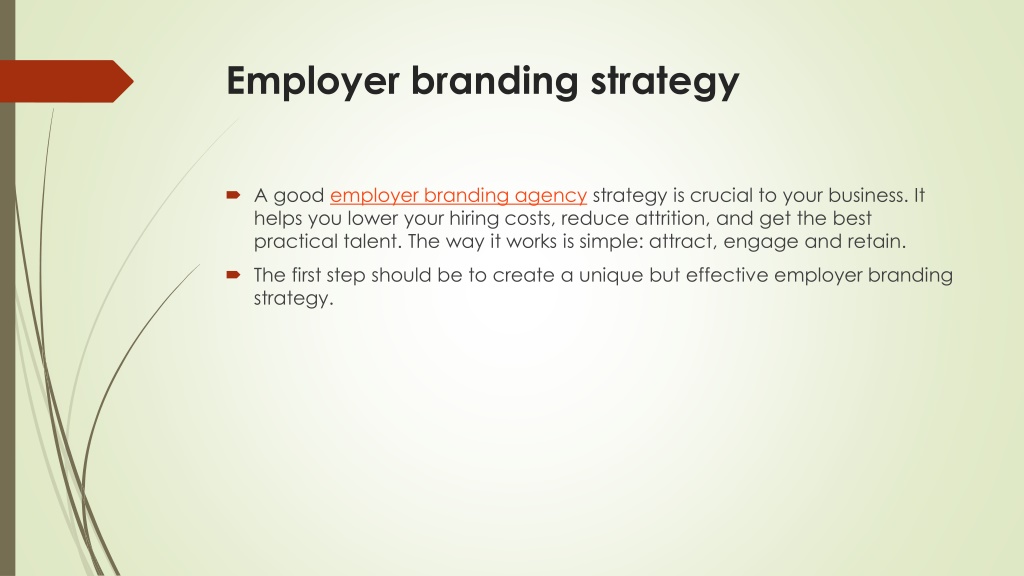 Employer branding strategy

A good employer branding agency strategy is crucial to your business. It helps you lower your hiring costs, reduce attrition, and get the best practical talent. The way it works is simple: attract, engage and retain.

The first step should be to create a unique but effective employer branding strategy.